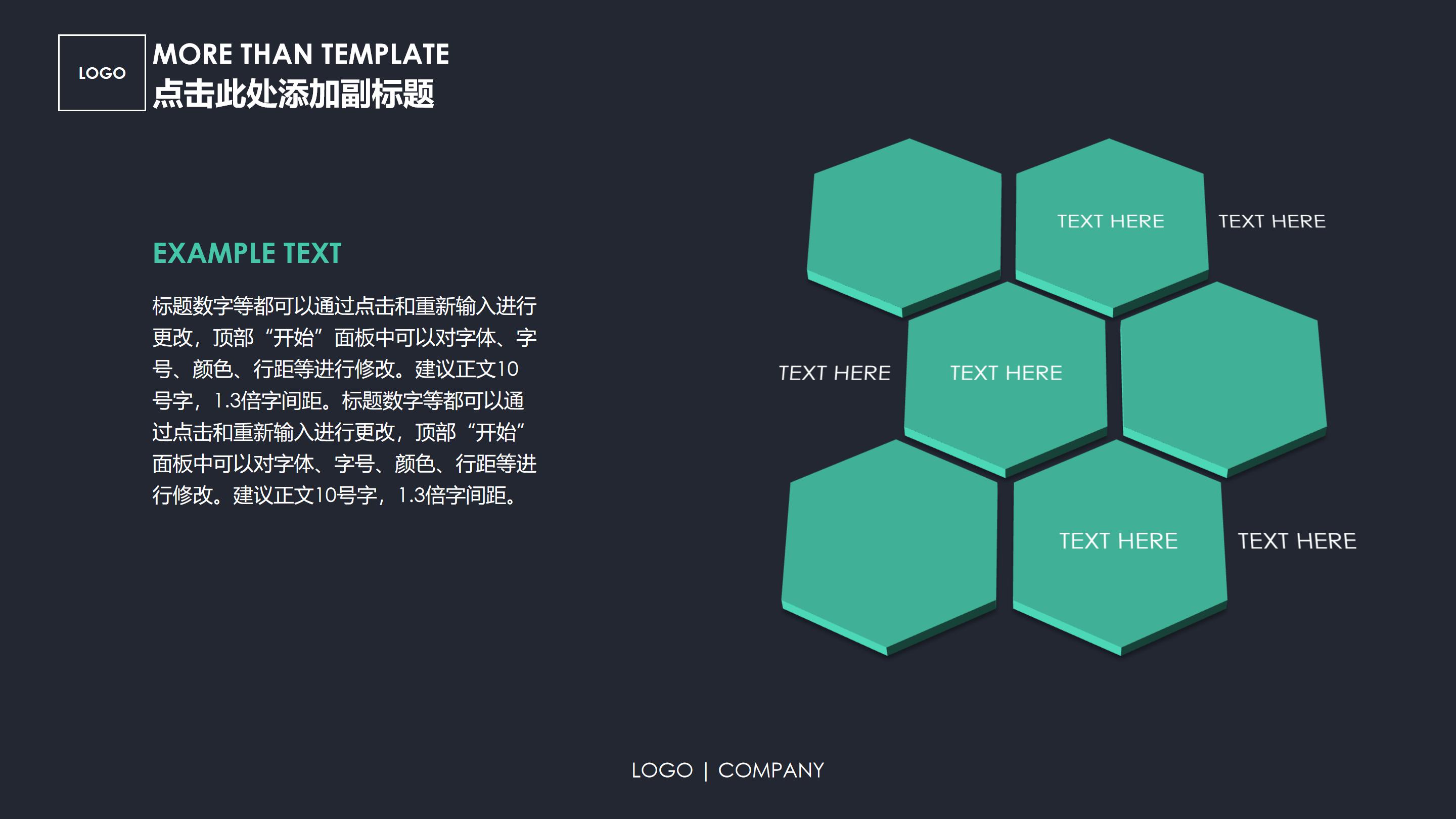 LOGO

MORE THAN TEMPLATE
点击此处添加副标题

EXAMPLE TEXT

标题数字等都可以通过点击和重新输入进行更改，顶部“开始”面板中可以对字体、字号、颜色、行距等进行修改。建议正文10号字，1.3倍字间距。标题数字等都可以通过点击和重新输入进行更改，顶部“开始”面板中可以对字体、字号、颜色、行距等进行修改。建议正文10号字，1.3倍字间距。

TEXT HERE

TEXT HERE

TEXT HERE

TEXT HERE

TEXT HERE

TEXT HERE

LOGO | COMPANY